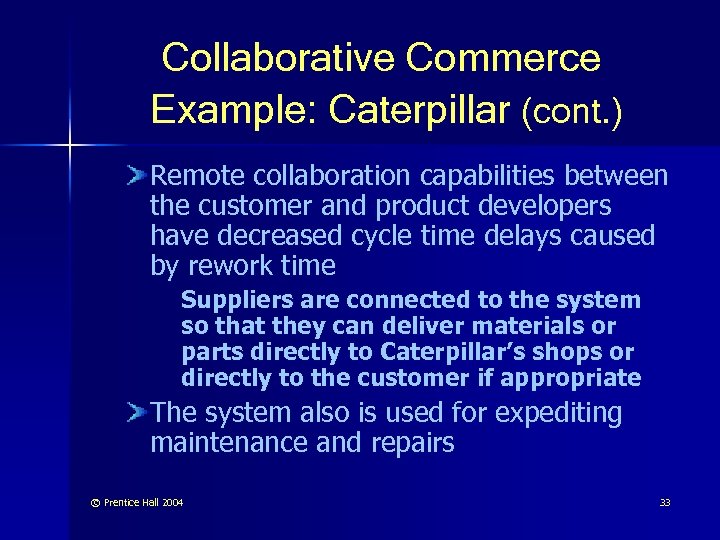 Collaborative Commerce Example: Caterpillar (cont.)

Remote collaboration capabilities between the customer and product developers have decreased cycle time delays caused by rework time

Suppliers are connected to the system so that they can deliver materials or parts directly to Caterpillar's shops or directly to the customer if appropriate

The system also is used for expediting maintenance and repairs

© Prentice Hall 2004

33